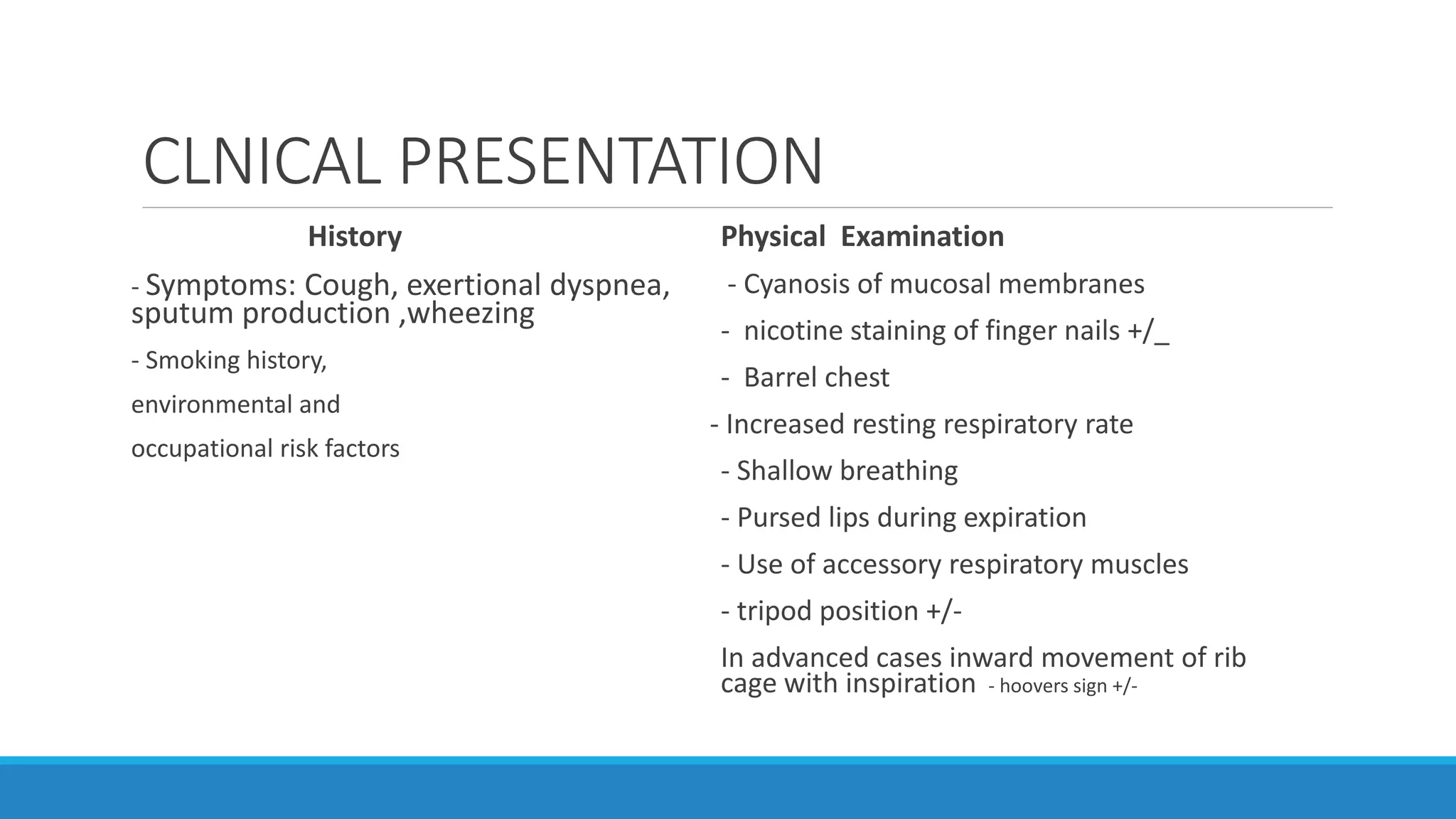 CLNICAL PRESENTATION

History

- Symptoms: Cough, exertional dyspnea, sputum production ,wheezing

- Smoking history,

environmental and

occupational risk factors

Physical Examination

- Cyanosis of mucosal membranes

- nicotine staining of finger nails +/_

- Barrel chest

- Increased resting respiratory rate

- Shallow breathing

- Pursed lips during expiration

- Use of accessory respiratory muscles

- tripod position +/-

In advanced cases inward movement of rib cage with inspiration - hoovers sign +/-